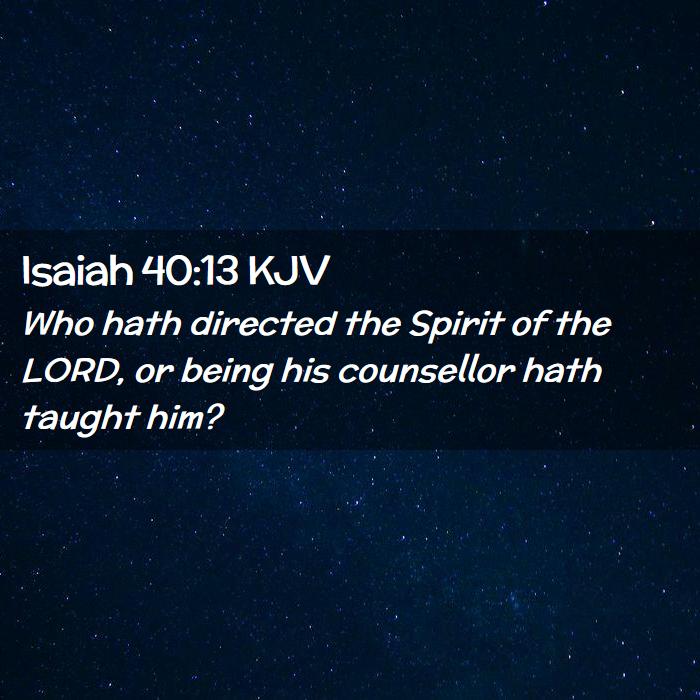 Isaiah 40:13 KJV

Who hath directed the Spirit of the LORD, or being his counsellor hath taught him?